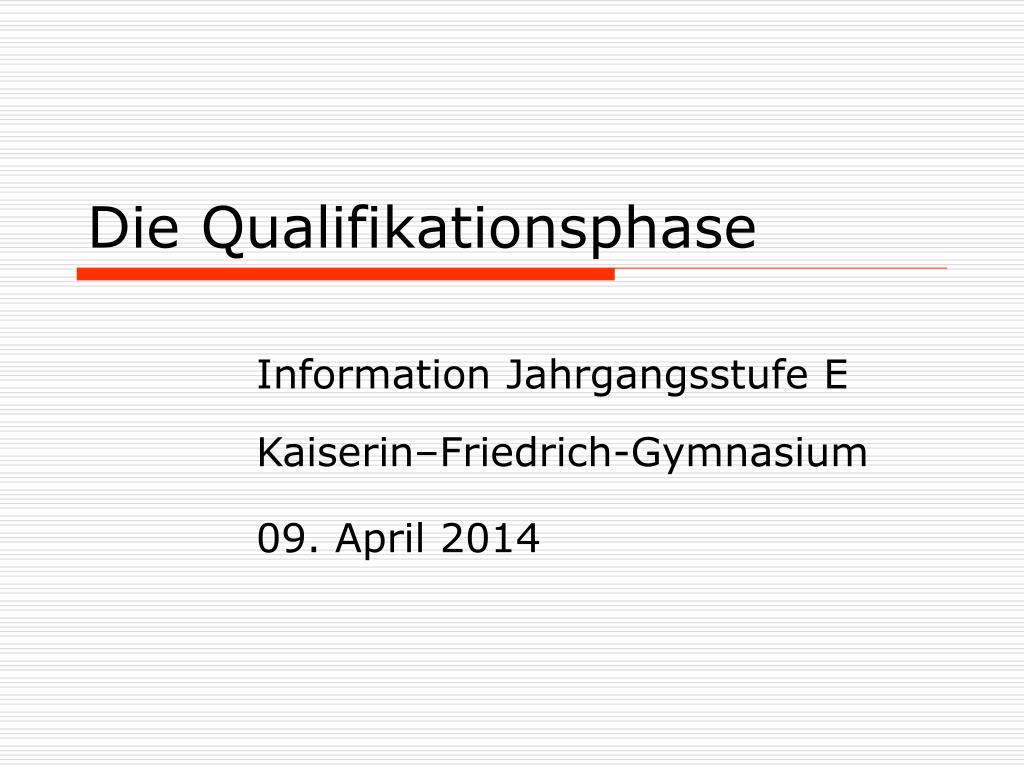 Die Qualifikationsphase

Information Jahrgangsstufe E

Kaiserin–Friedrich-Gymnasium

09. April 2014